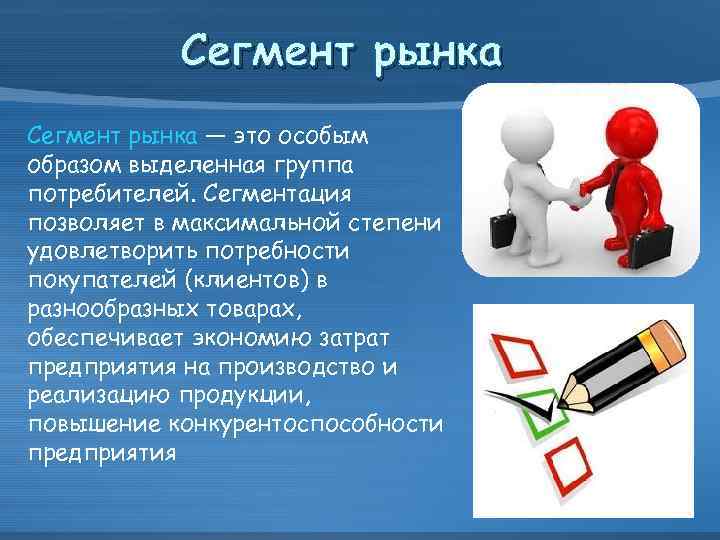 Сегмент рынка

Сегмент рынка — это особым образом выделенная группа потребителей. Сегментация позволяет в максимальной степени удовлетворить потребности покупателей (клиентов) в разнообразных товарах, обеспечивает экономию затрат предприятия на производство и реализацию продукции, повышение конкурентоспособности предприятия